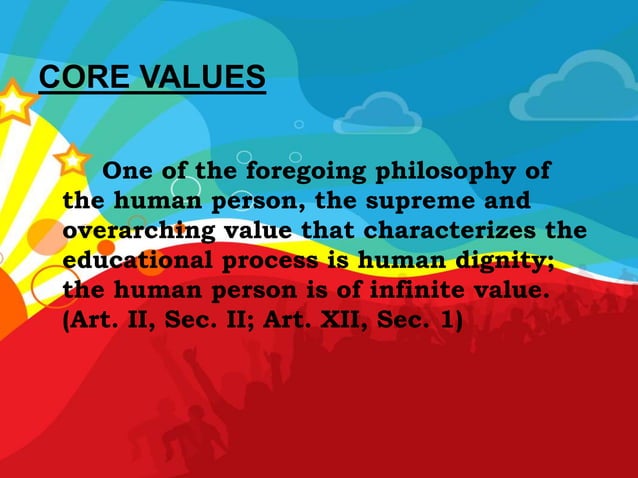 CORE VALUES

One of the foregoing philosophy of the human person, the supreme and overarching value that characterizes the educational process is human dignity; the human person is of infinite value. (Art. II, Sec. II; Art. XII, Sec. 1)